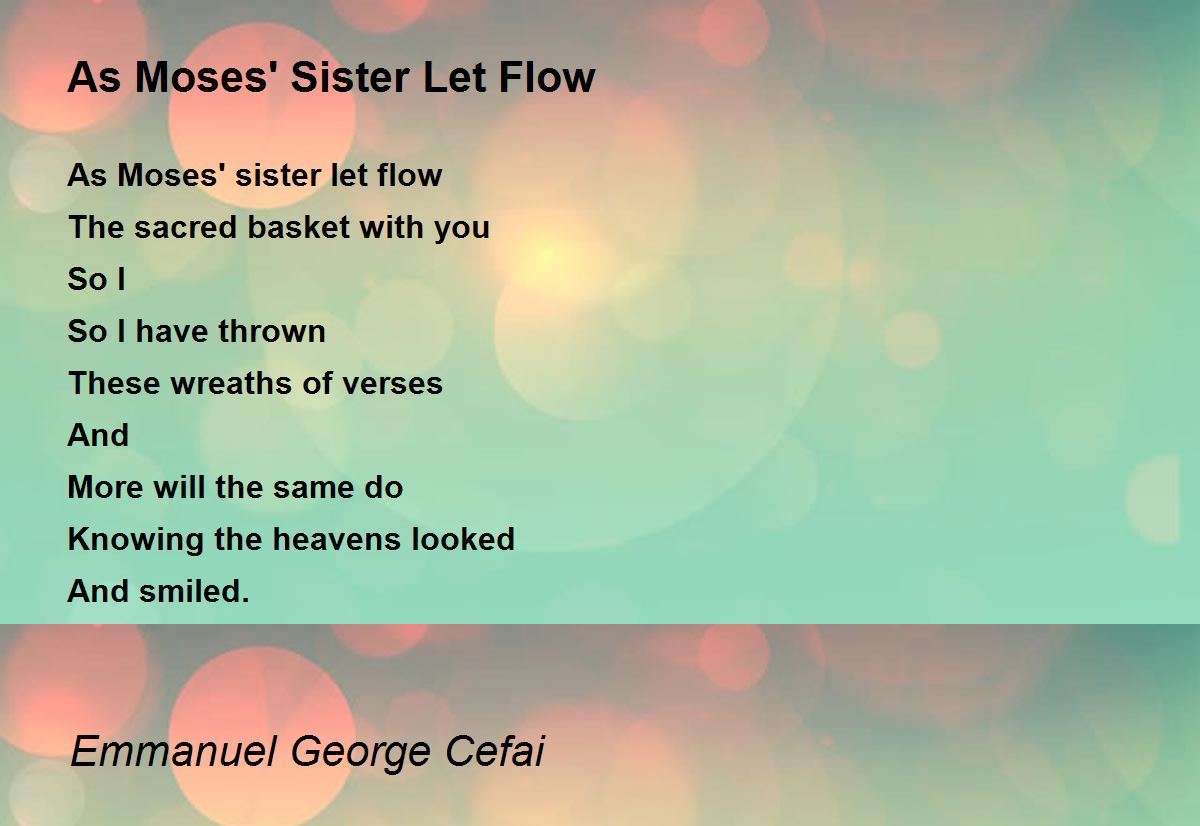 As Moses' Sister Let Flow

As Moses' sister let flow
The sacred basket with you
So I
So I have thrown
These wreaths of verses
And
More will the same do
Knowing the heavens looked
And smiled.

Emmanuel George Cefai